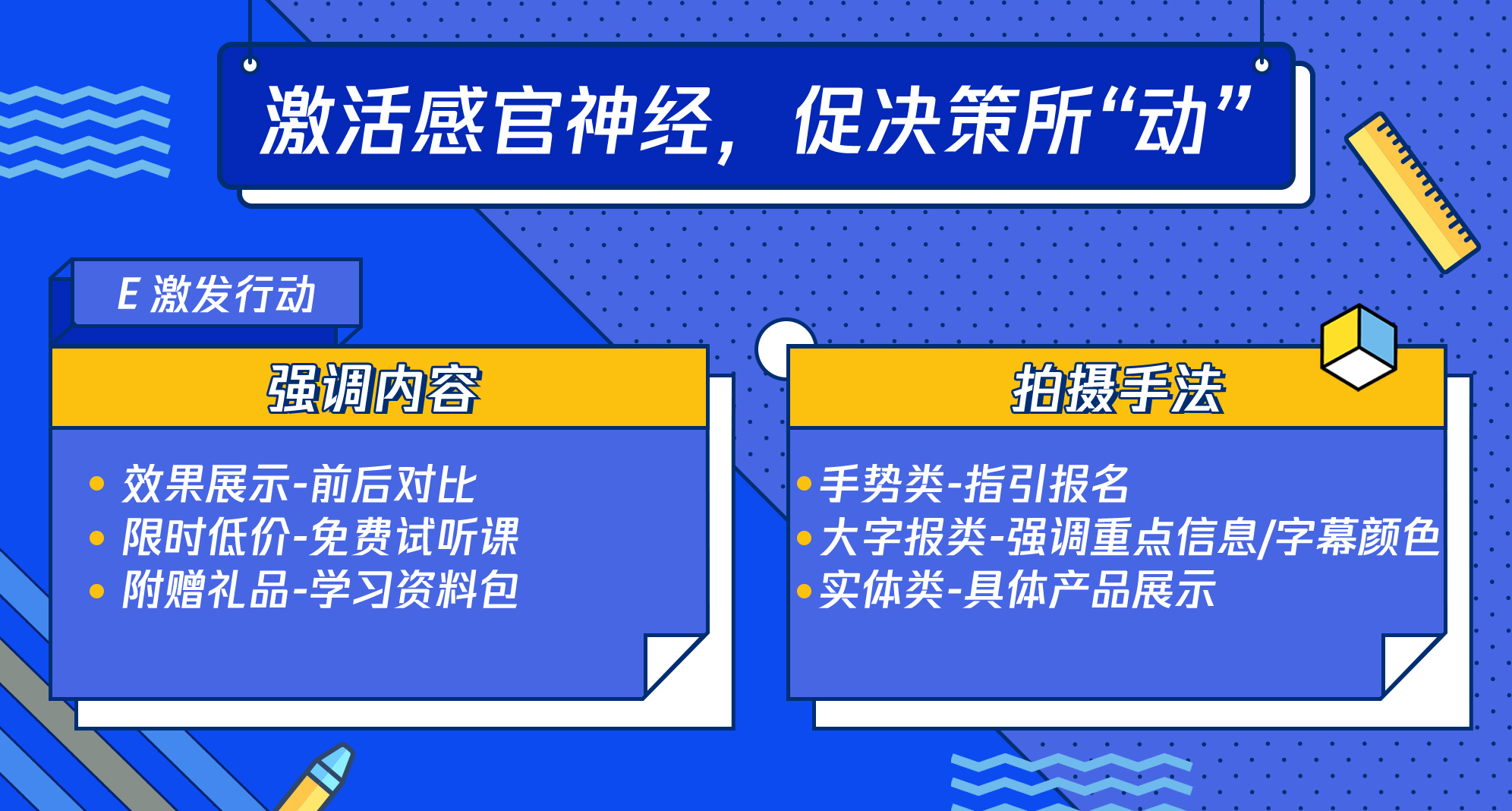 激活感官神经，促决策所“动”

E 激发行动

强调内容

• 效果展示-前后对比
• 限时低价-免费试听课
• 附赠礼品-学习资料包

拍摄手法

• 手势类-指引报名
• 大字报类-强调重点信息/字幕颜色
• 实体类-具体产品展示